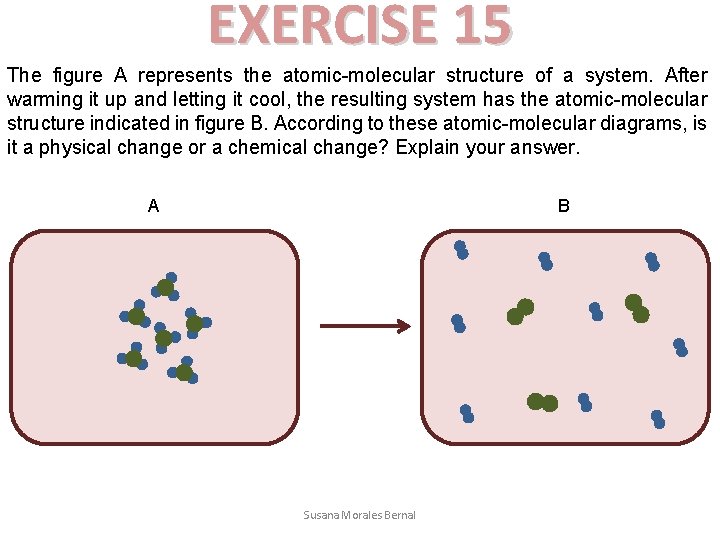 EXERCISE 15

The figure A represents the atomic-molecular structure of a system. After warming it up and letting it cool, the resulting system has the atomic-molecular structure indicated in figure B. According to these atomic-molecular diagrams, is it a physical change or a chemical change? Explain your answer.

A

B

Susana Morales Bernal